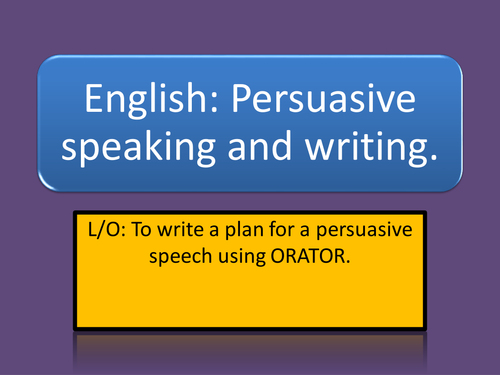 English: Persuasive speaking and writing.

L/O: To write a plan for a persuasive speech using ORATOR.